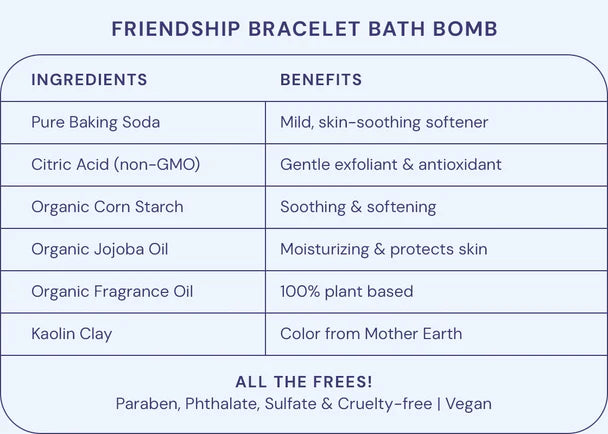 FRIENDSHIP BRACELET BATH BOMB

| INGREDIENTS | BENEFITS |
|---|---|
| Pure Baking Soda | Mild, skin-soothing softener |
| Citric Acid (non-GMO) | Gentle exfoliant & antioxidant |
| Organic Corn Starch | Soothing & softening |
| Organic Jojoba Oil | Moisturizing & protects skin |
| Organic Fragrance Oil | 100% plant based |
| Kaolin Clay | Color from Mother Earth |

ALL THE FREES!
Paraben, Phthalate, Sulfate & Cruelty-free | Vegan